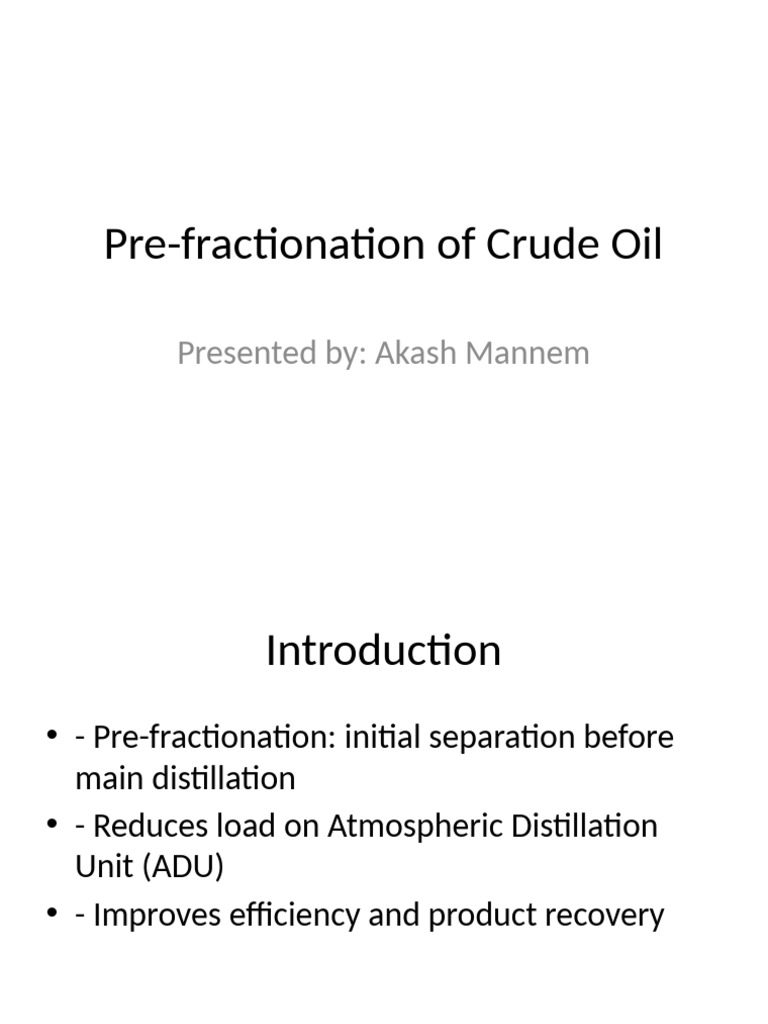 Pre-fractionation of Crude Oil

Presented by: Akash Mannem

Introduction

• - Pre-fractionation: initial separation before main distillation
• - Reduces load on Atmospheric Distillation Unit (ADU)
• - Improves efficiency and product recovery